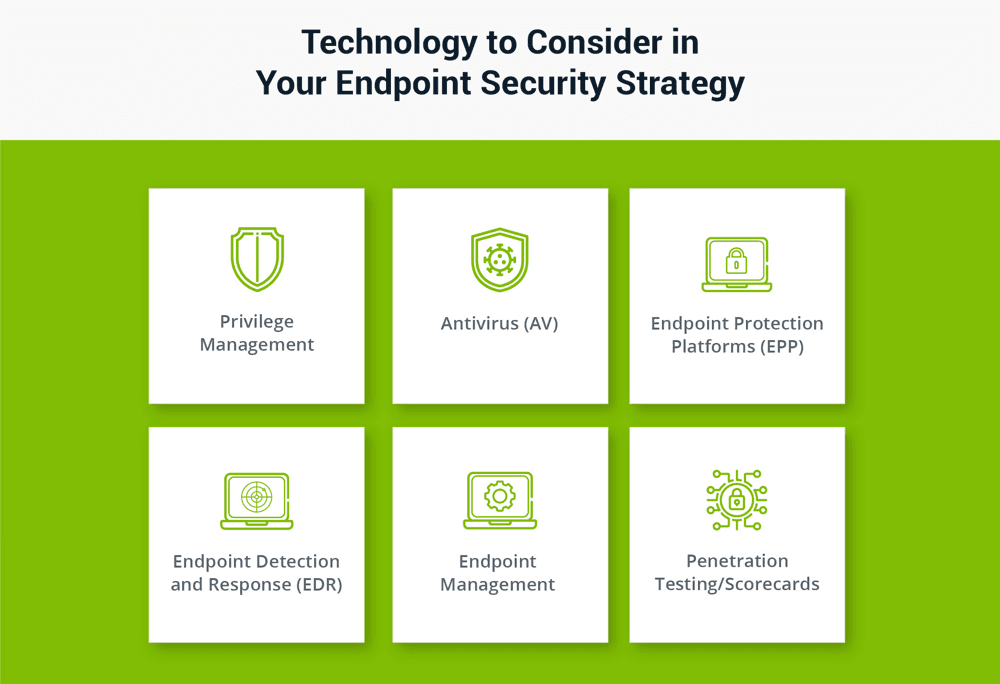 Technology to Consider in Your Endpoint Security Strategy

Privilege Management

Antivirus (AV)

Endpoint Protection Platforms (EPP)

Endpoint Detection and Response (EDR)

Endpoint Management

Penetration Testing/Scorecards